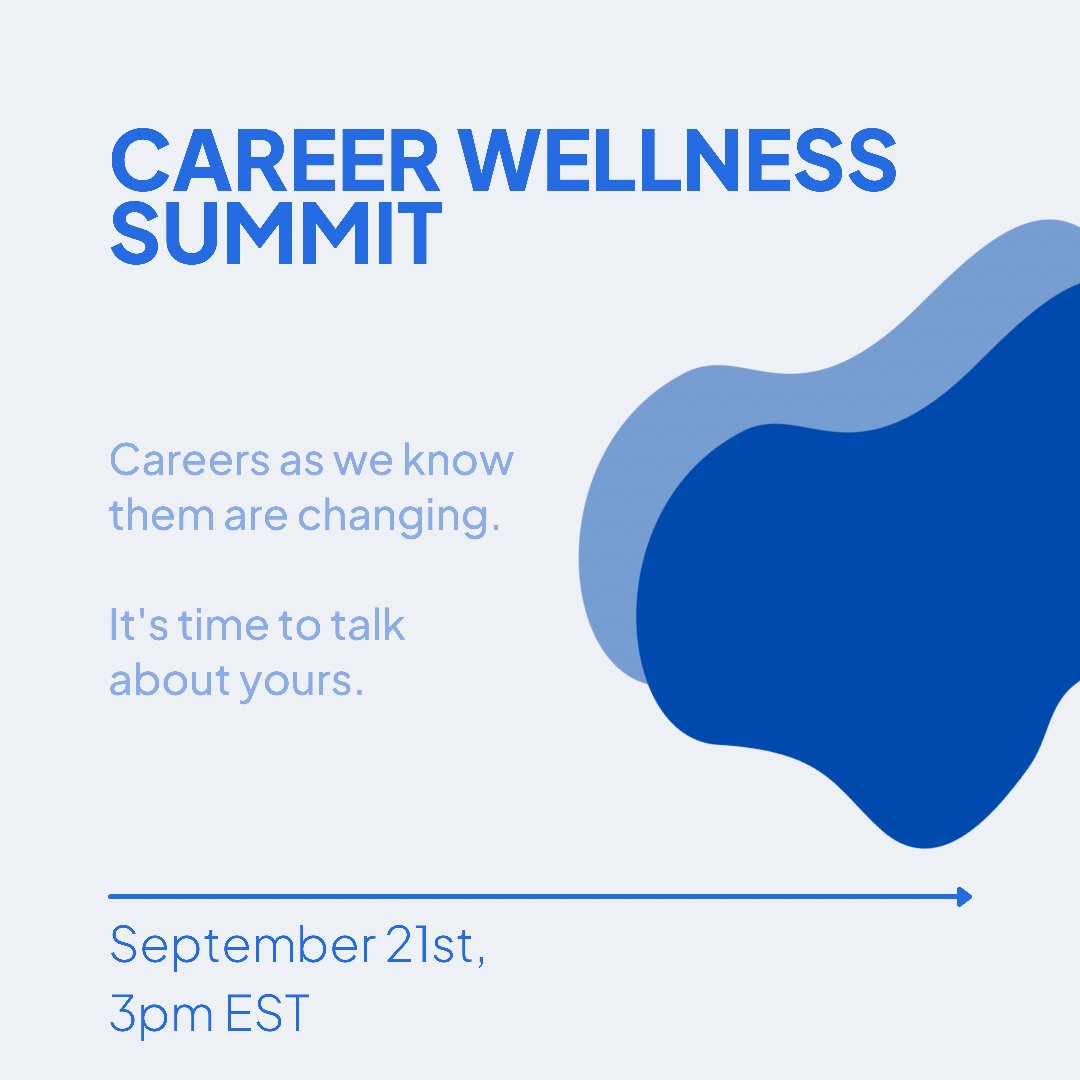 CAREER WELLNESS SUMMIT

Careers as we know them are changing.

It's time to talk about yours.

September 21st, 3pm EST